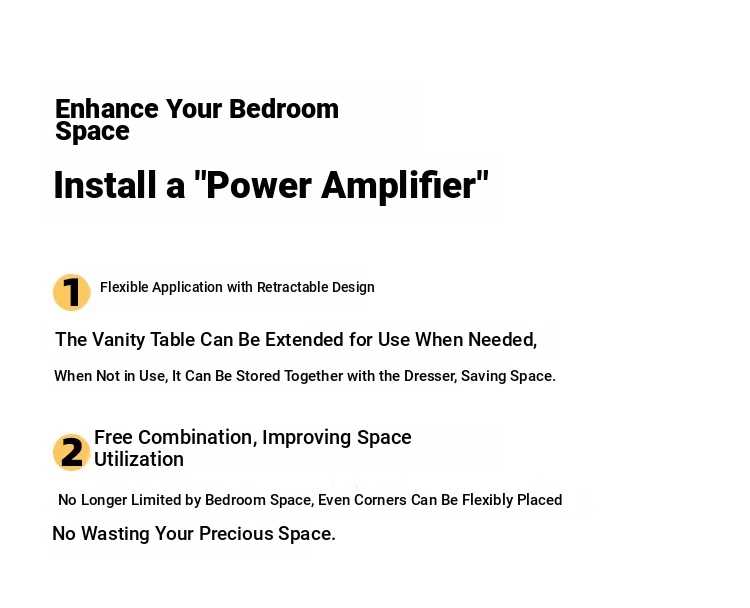 Enhance Your Bedroom Space

Install a "Power Amplifier"

1 Flexible Application with Retractable Design

The Vanity Table Can Be Extended for Use When Needed,

When Not in Use, It Can Be Stored Together with the Dresser, Saving Space.

2 Free Combination, Improving Space Utilization

No Longer Limited by Bedroom Space, Even Corners Can Be Flexibly Placed

No Wasting Your Precious Space.